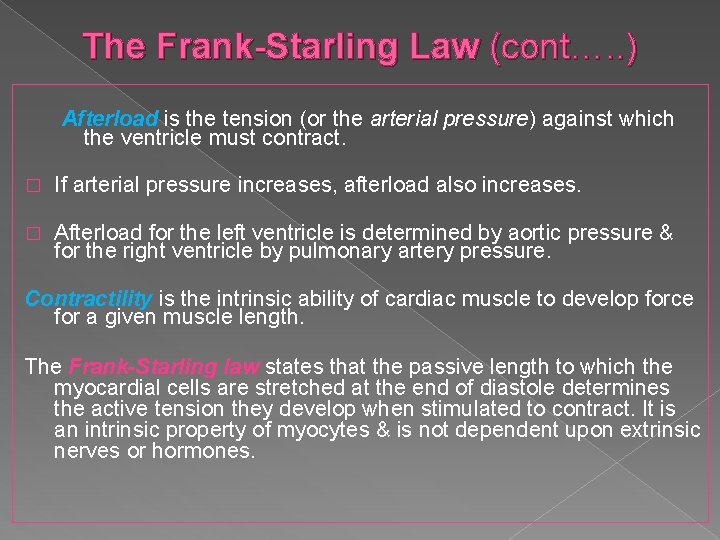 The Frank-Starling Law (cont…..)

Afterload is the tension (or the arterial pressure) against which the ventricle must contract.

□ If arterial pressure increases, afterload also increases.

□ Afterload for the left ventricle is determined by aortic pressure & for the right ventricle by pulmonary artery pressure.

Contractility is the intrinsic ability of cardiac muscle to develop force for a given muscle length.

The Frank-Starling law states that the passive length to which the myocardial cells are stretched at the end of diastole determines the active tension they develop when stimulated to contract. It is an intrinsic property of myocytes & is not dependent upon extrinsic nerves or hormones.